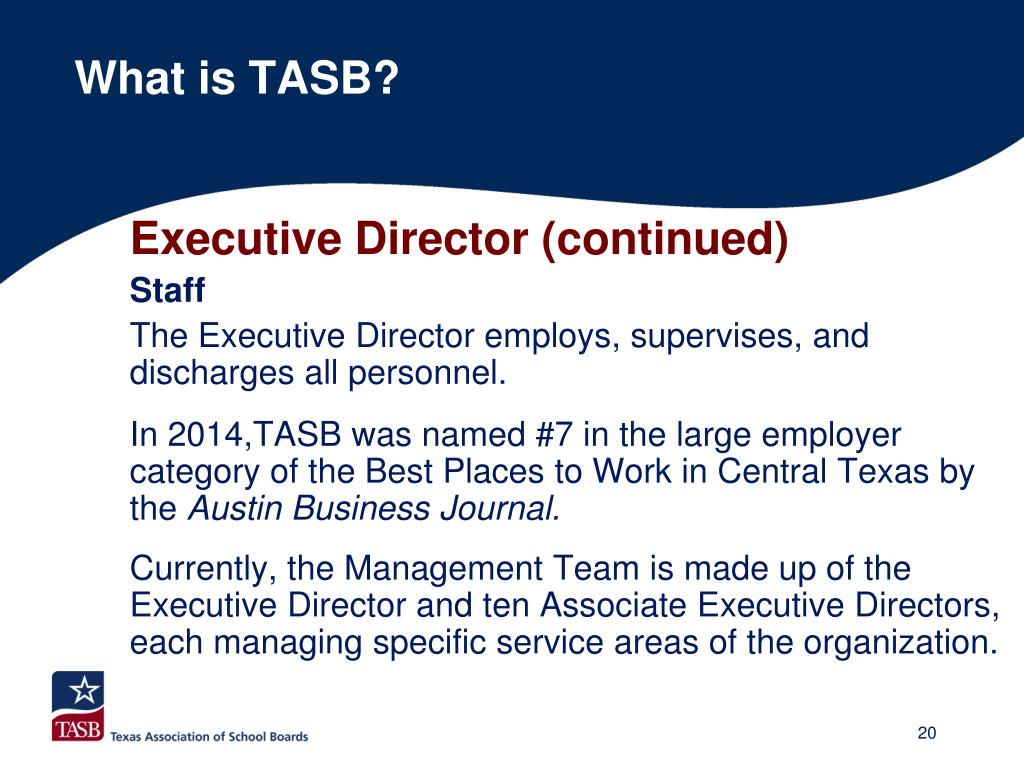 What is TASB?

Executive Director (continued)

Staff

The Executive Director employs, supervises, and discharges all personnel.

In 2014,TASB was named #7 in the large employer category of the Best Places to Work in Central Texas by the Austin Business Journal.

Currently, the Management Team is made up of the Executive Director and ten Associate Executive Directors, each managing specific service areas of the organization.

TASB Texas Association of School Boards

20